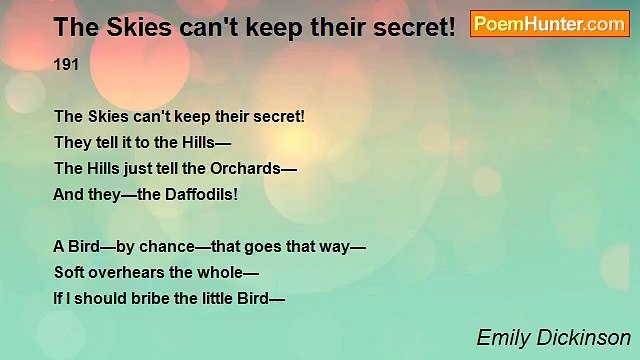 The Skies can't keep their secret!

PoemHunter.com

191

The Skies can't keep their secret!
They tell it to the Hills—
The Hills just tell the Orchards—
And they—the Daffodils!

A Bird—by chance—that goes that way—
Soft overhears the whole—
If I should bribe the little Bird—

Emily Dickinson